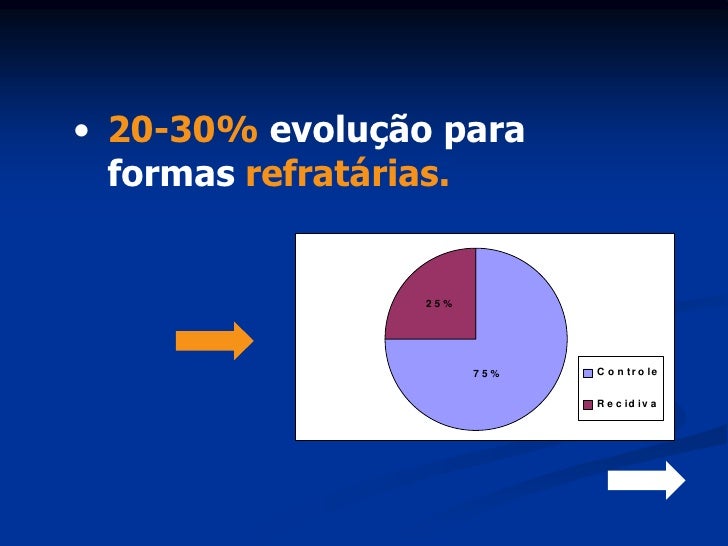 • 20-30% evolução para formas refratárias.

25%

75%

Controle
Recidiva